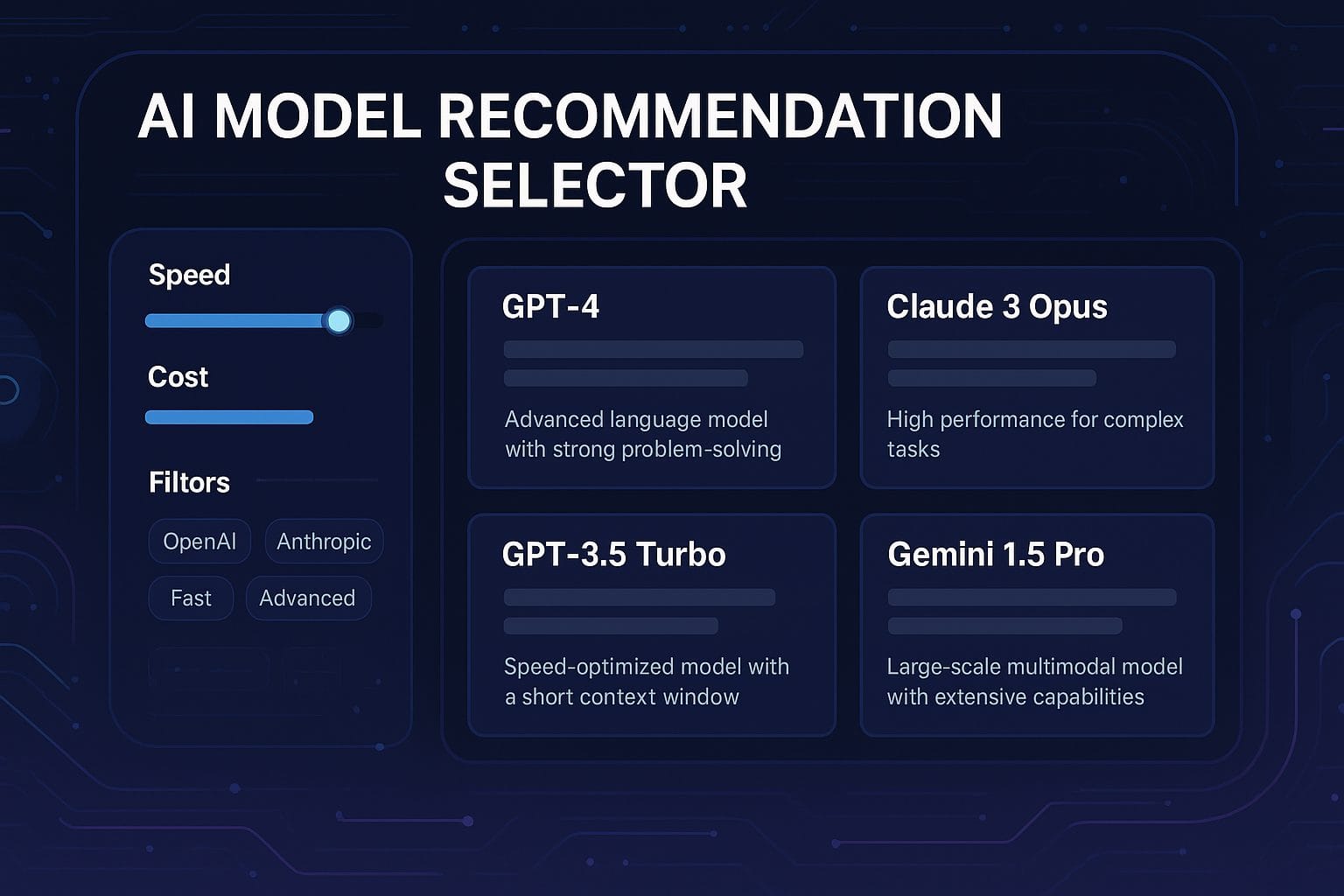 AI MODEL RECOMMENDATION SELECTOR

Speed

Cost

Filtors

OpenAI

Anthropic

Fast

Advanced

GPT-4

Advanced language model with strong problem-solving

Claude 3 Opus

High performance for complex tasks

GPT-3.5 Turbo

Speed-optimized model with a short context window

Gemini 1.5 Pro

Large-scale multimodal model with extensive capabilities